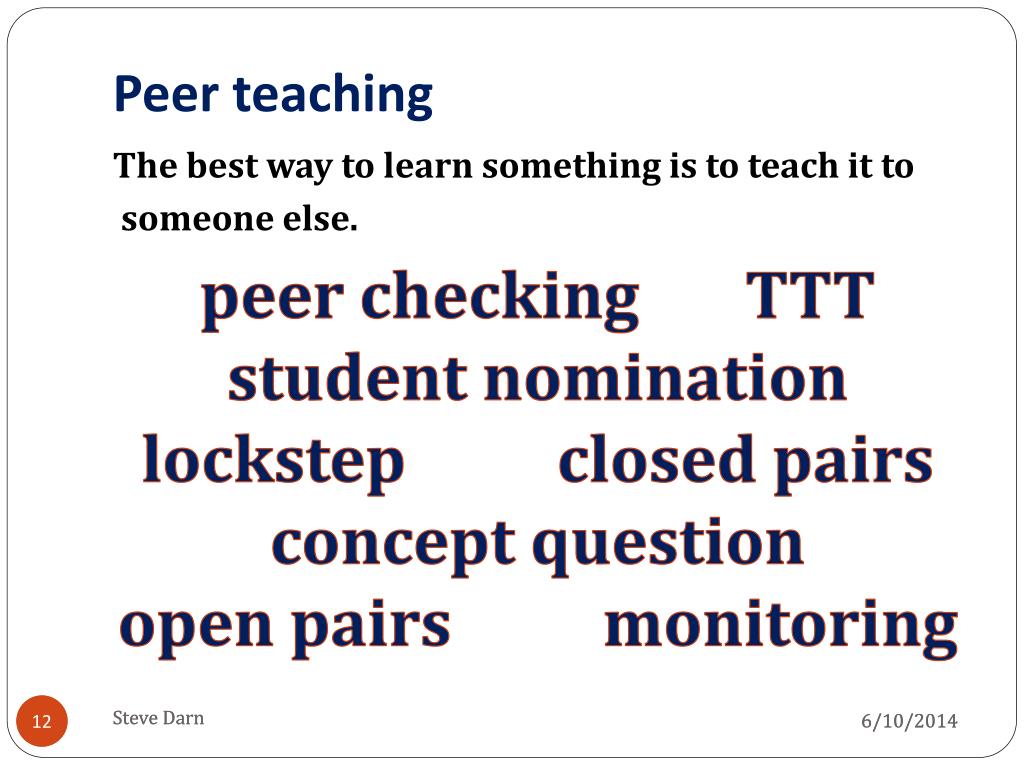 Peer teaching

The best way to learn something is to teach it to someone else.

peer checking TTT
student nomination
lockstep closed pairs
concept question
open pairs monitoring

12

Steve Darn

6/10/2014